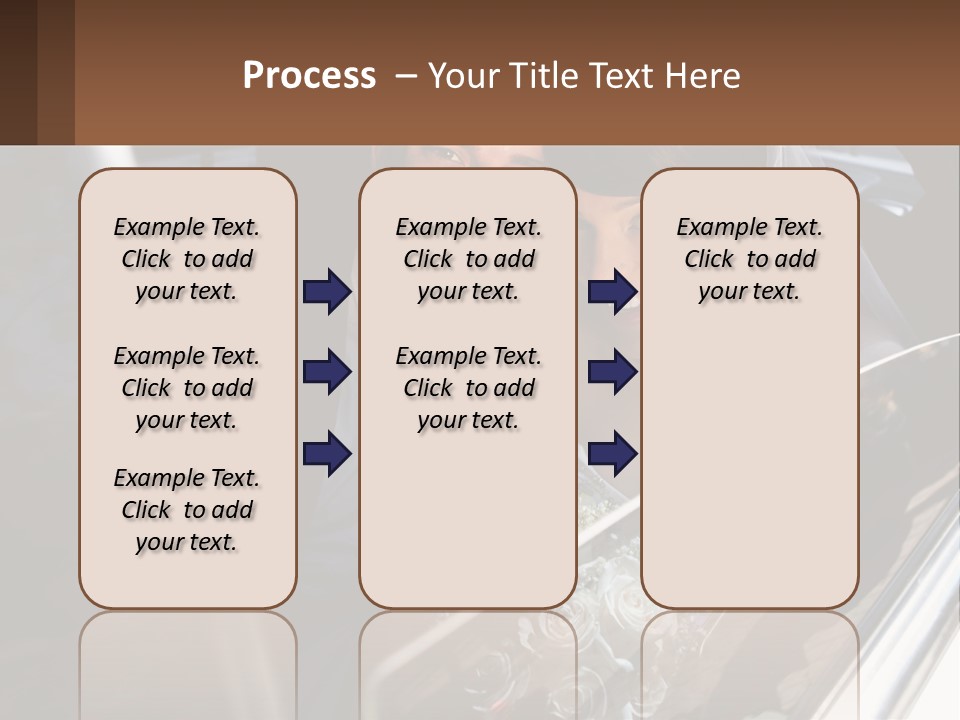 Process – Your Title Text Here

Example Text. Click to add your text.

Example Text. Click to add your text.

Example Text. Click to add your text.

Example Text. Click to add your text.

Example Text. Click to add your text.

Example Text. Click to add your text.